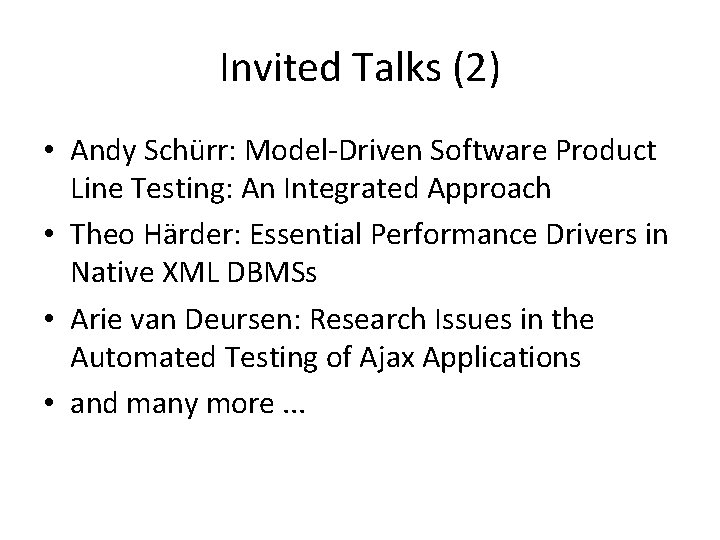 Invited Talks (2)

• Andy Schürr: Model-Driven Software Product Line Testing: An Integrated Approach
• Theo Härder: Essential Performance Drivers in Native XML DBMSs
• Arie van Deursen: Research Issues in the Automated Testing of Ajax Applications
• and many more ...